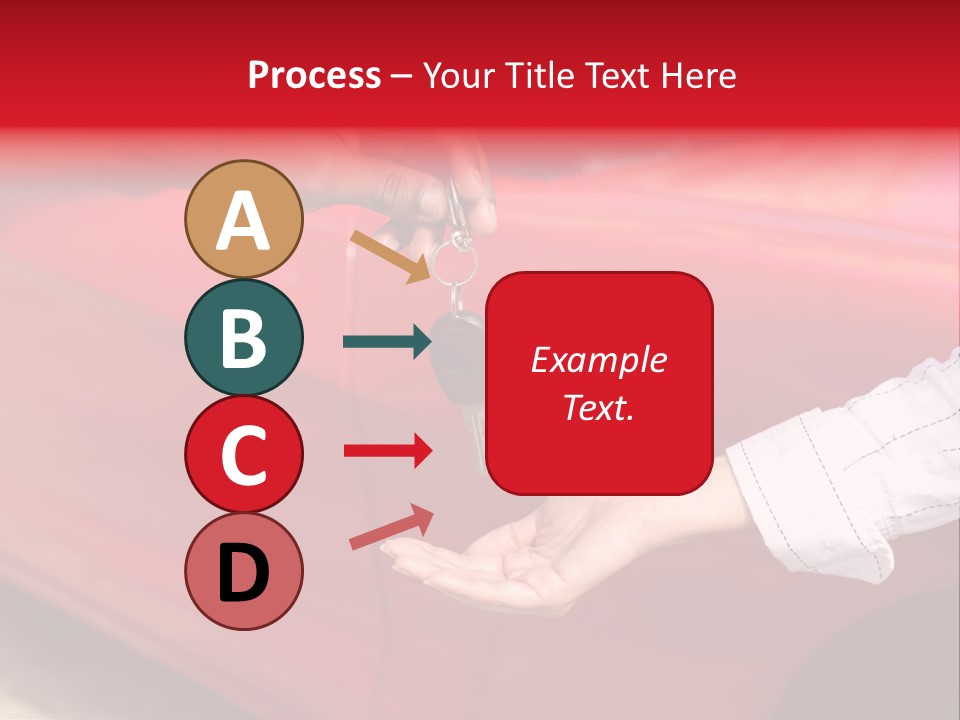 Process – Your Title Text Here

A

B

C

D

Example Text.